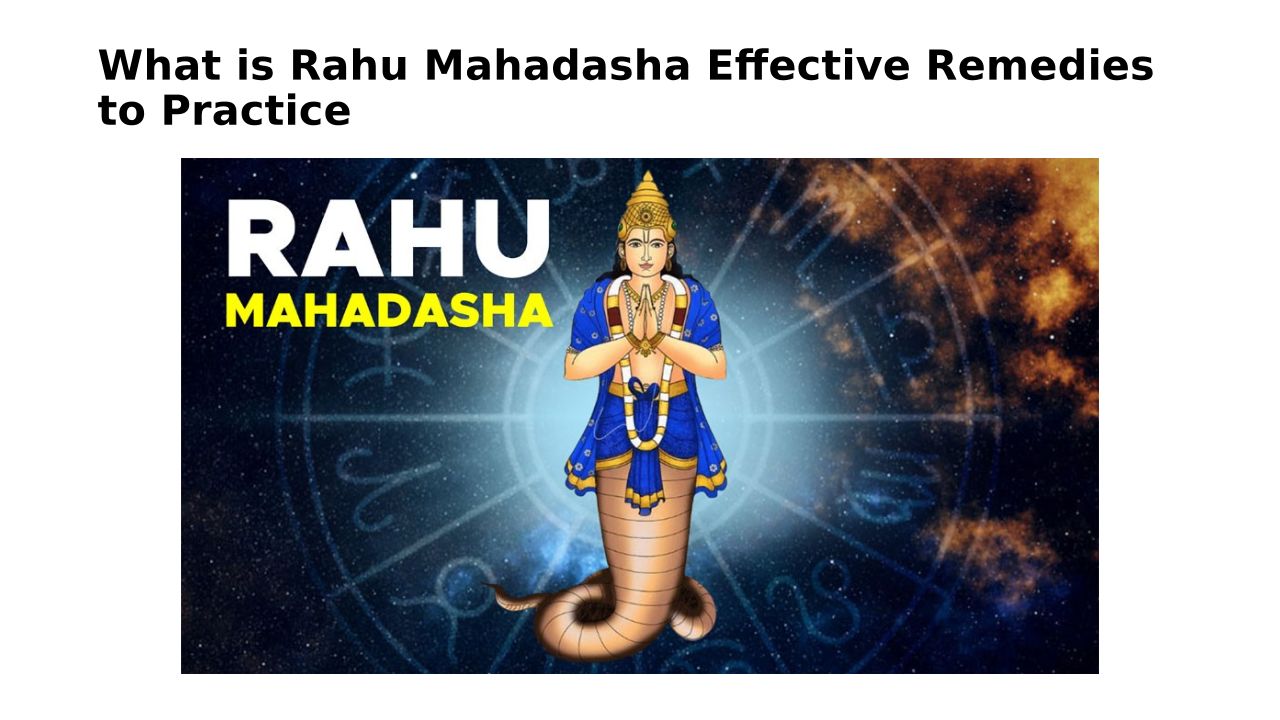 What is Rahu Mahadasha Effective Remedies to Practice

RAHU
MAHADASHA